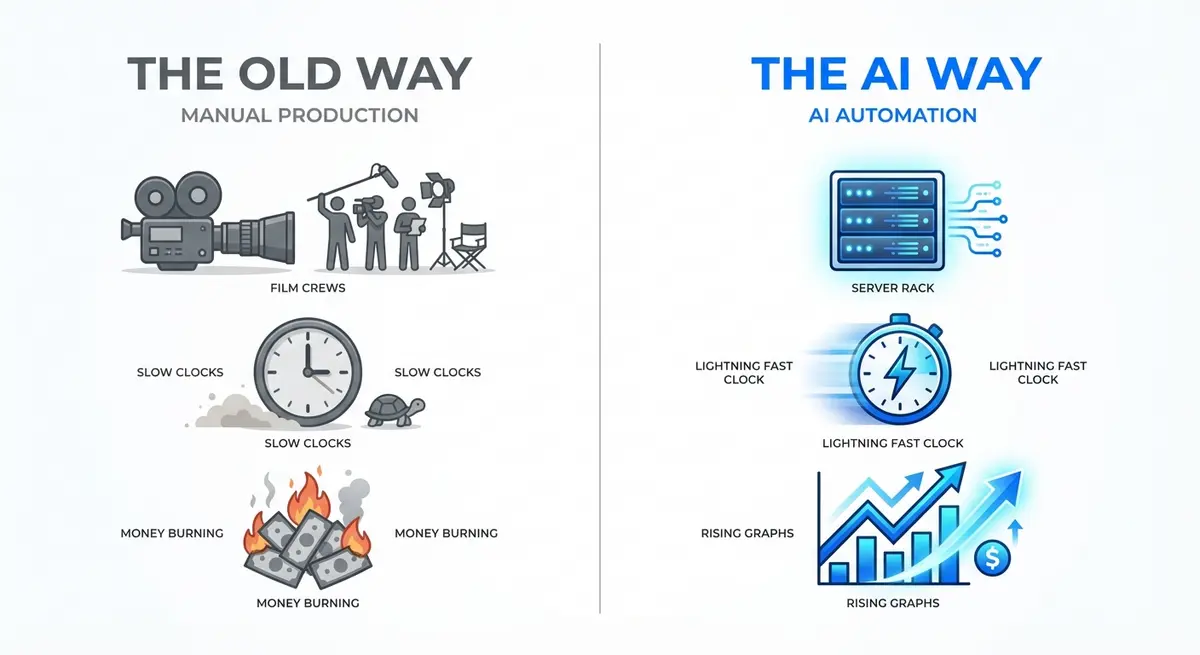 THE OLD WAY
MANUAL PRODUCTION

FILM CREWS

SLOW CLOCKS
SLOW CLOCKS
SLOW CLOCKS

MONEY BURNING
MONEY BURNING
MONEY BURNING

THE AI WAY
AI AUTOMATION

SERVER RACK

LIGHTNING FAST CLOCK
LIGHTNING FAST CLOCK
LIGHTNING FAST CLOCK

RISING GRAPHS
$
RISING GRAPHS